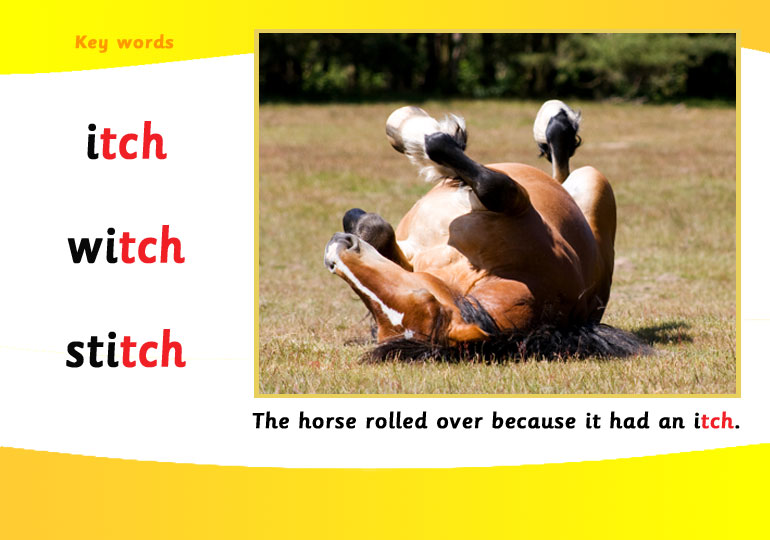 Key words

itch

witch

stitch

The horse rolled over because it had an itch.